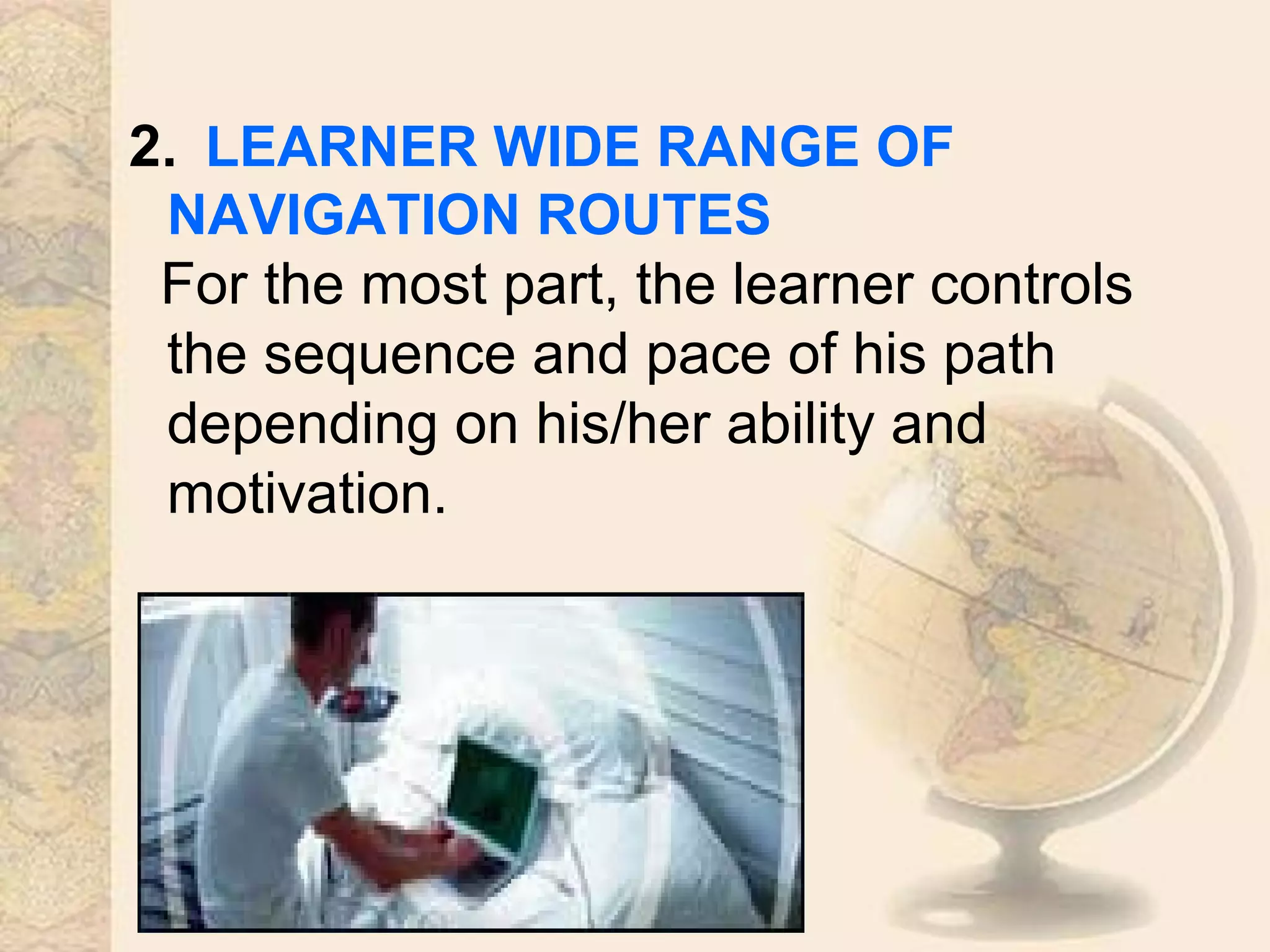 2. LEARNER WIDE RANGE OF NAVIGATION ROUTES

For the most part, the learner controls the sequence and pace of his path depending on his/her ability and motivation.